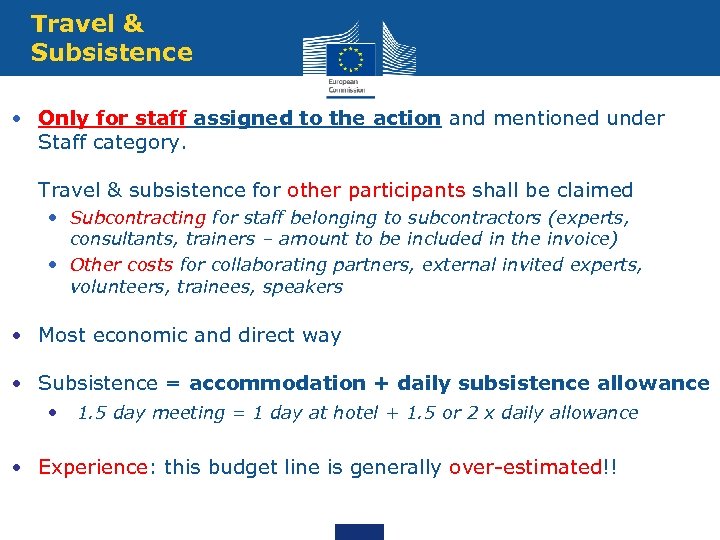 Travel & Subsistence

European Commission

• Only for staff assigned to the action and mentioned under Staff category.

Travel & subsistence for other participants shall be claimed

• Subcontracting for staff belonging to subcontractors (experts, consultants, trainers – amount to be included in the invoice)
• Other costs for collaborating partners, external invited experts, volunteers, trainees, speakers

• Most economic and direct way

• Subsistence = accommodation + daily subsistence allowance

• 1.5 day meeting = 1 day at hotel + 1.5 or 2 x daily allowance

• Experience: this budget line is generally over-estimated!!